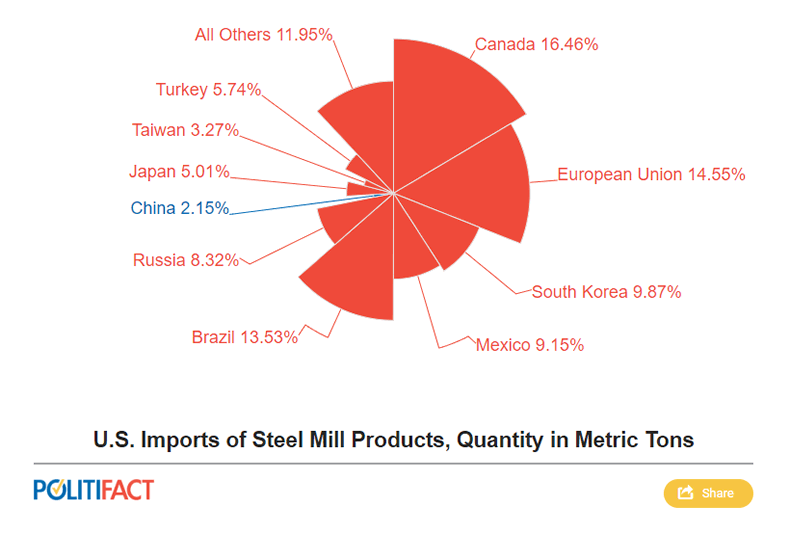 All Others 11.95%
Canada 16.46%
Turkey 5.74%
Taiwan 3.27%
Japan 5.01%
European Union 14.55%
China 2.15%
Russia 8.32%
South Korea 9.87%
Brazil 13.53%
Mexico 9.15%

U.S. Imports of Steel Mill Products, Quantity in Metric Tons

POLITIFACT

Share